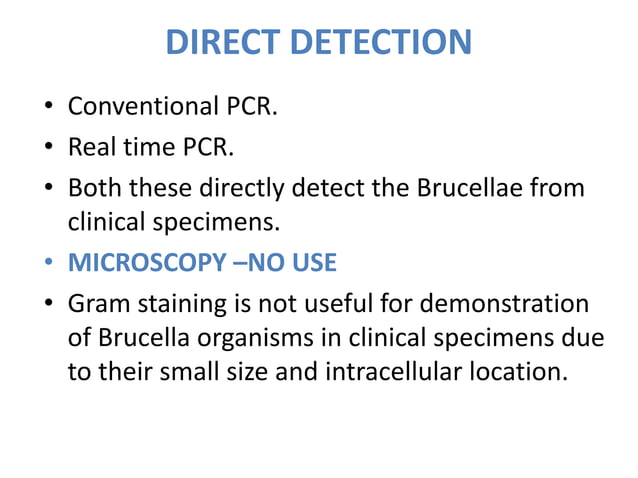 DIRECT DETECTION

• Conventional PCR.
• Real time PCR.
• Both these directly detect the Brucellae from clinical specimens.
• MICROSCOPY –NO USE
• Gram staining is not useful for demonstration of Brucella organisms in clinical specimens due to their small size and intracellular location.